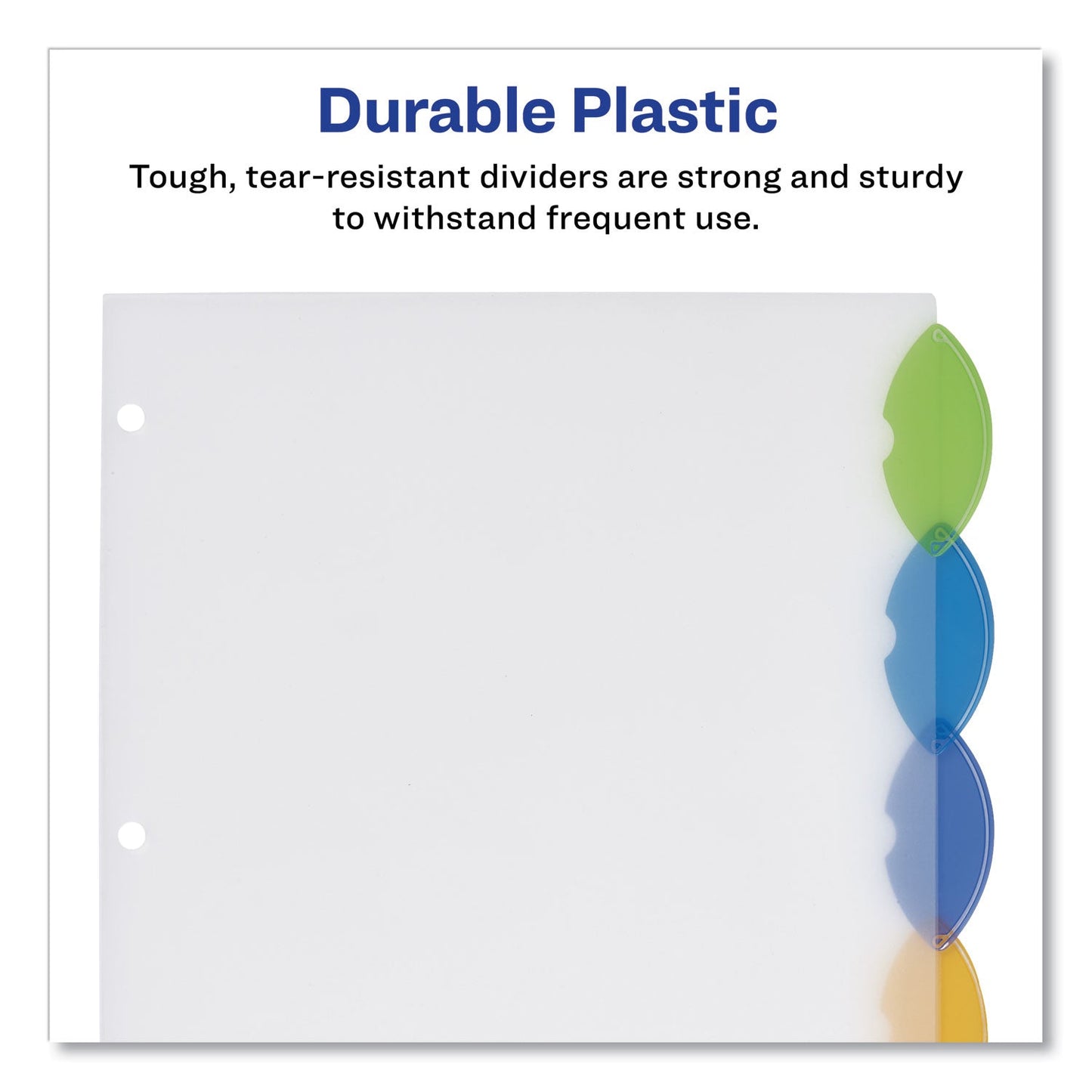 Durable Plastic

Tough, tear-resistant dividers are strong and sturdy to withstand frequent use.